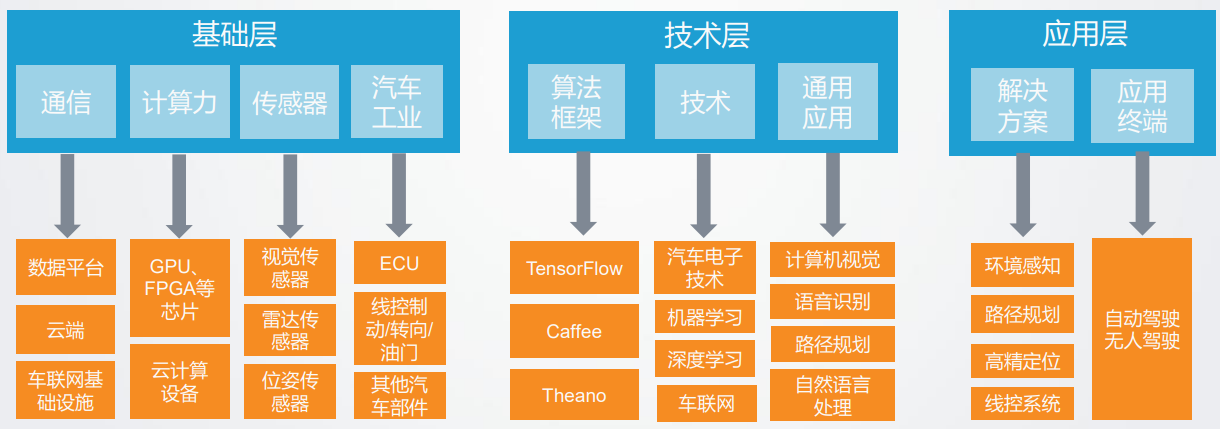 基础层

通信

计算力

传感器

汽车工业

数据平台

云端

车联网基础设施

GPU、FPGA等芯片

云计算设备

视觉传感器

雷达传感器

位姿传感器

ECU

线控制动/转向/油门

其他汽车部件

技术层

算法框架

技术

通用应用

TensorFlow

Caffee

Theano

汽车电子技术

机器学习

深度学习

车联网

计算机视觉

语音识别

路径规划

自然语言处理

应用层

解决方案

应用终端

环境感知

路径规划

高精定位

线控系统

自动驾驶无人驾驶